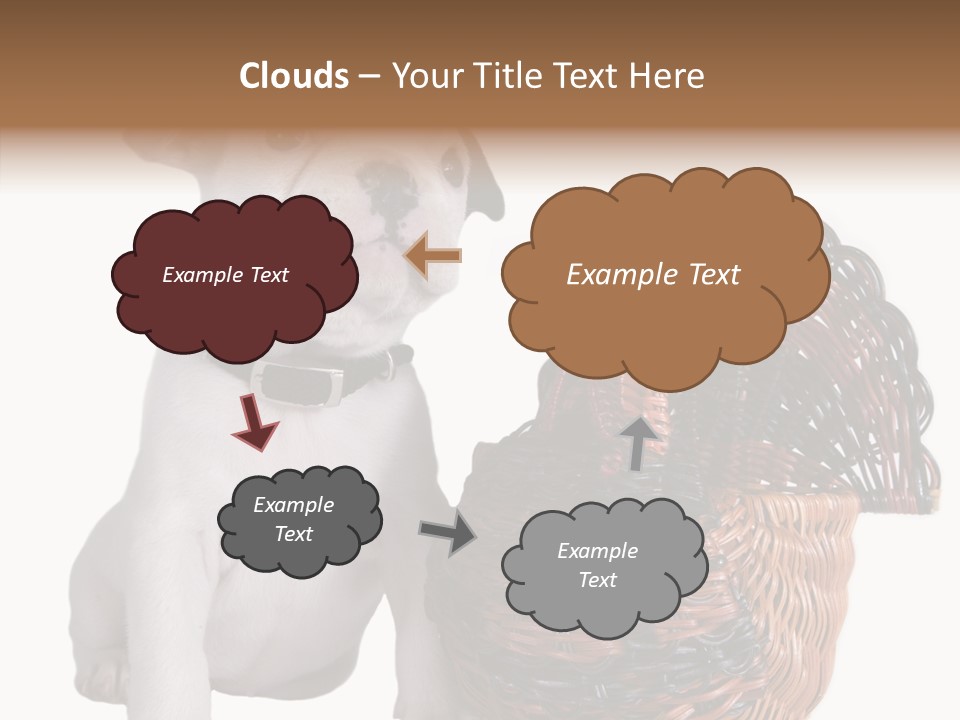 Clouds – Your Title Text Here

Example Text

Example Text

Example Text

Example Text